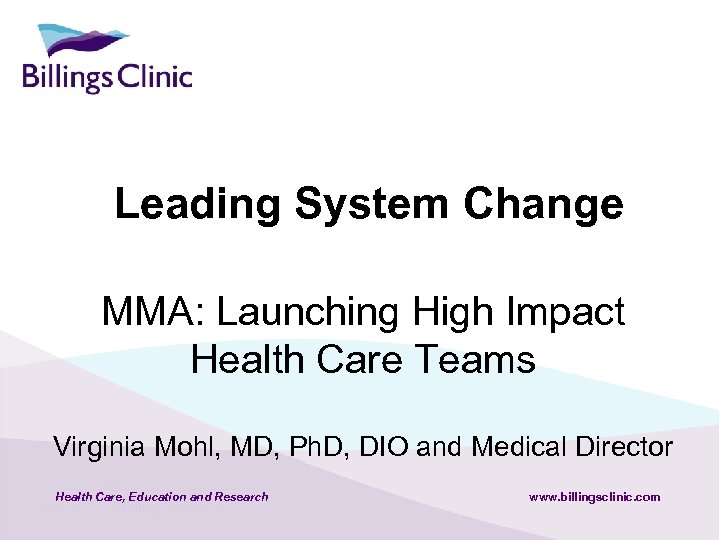 Billings Clinic

Leading System Change

MMA: Launching High Impact Health Care Teams

Virginia Mohl, MD, PhD, DIO and Medical Director

Health Care, Education and Research

www.billingsclinic.com